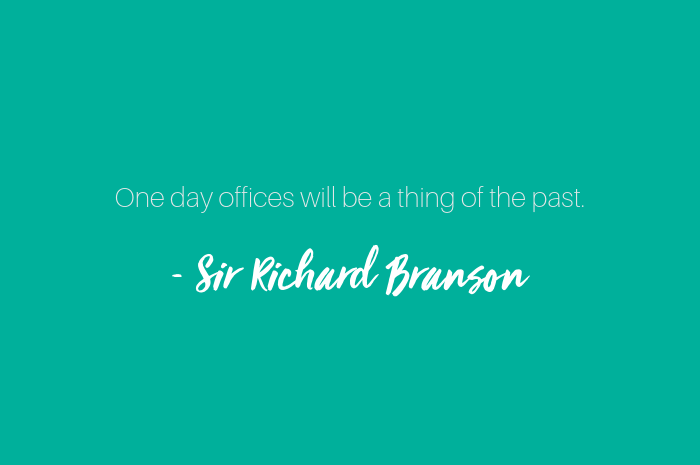 One day offices will be a thing of the past.

- Sir Richard Branson